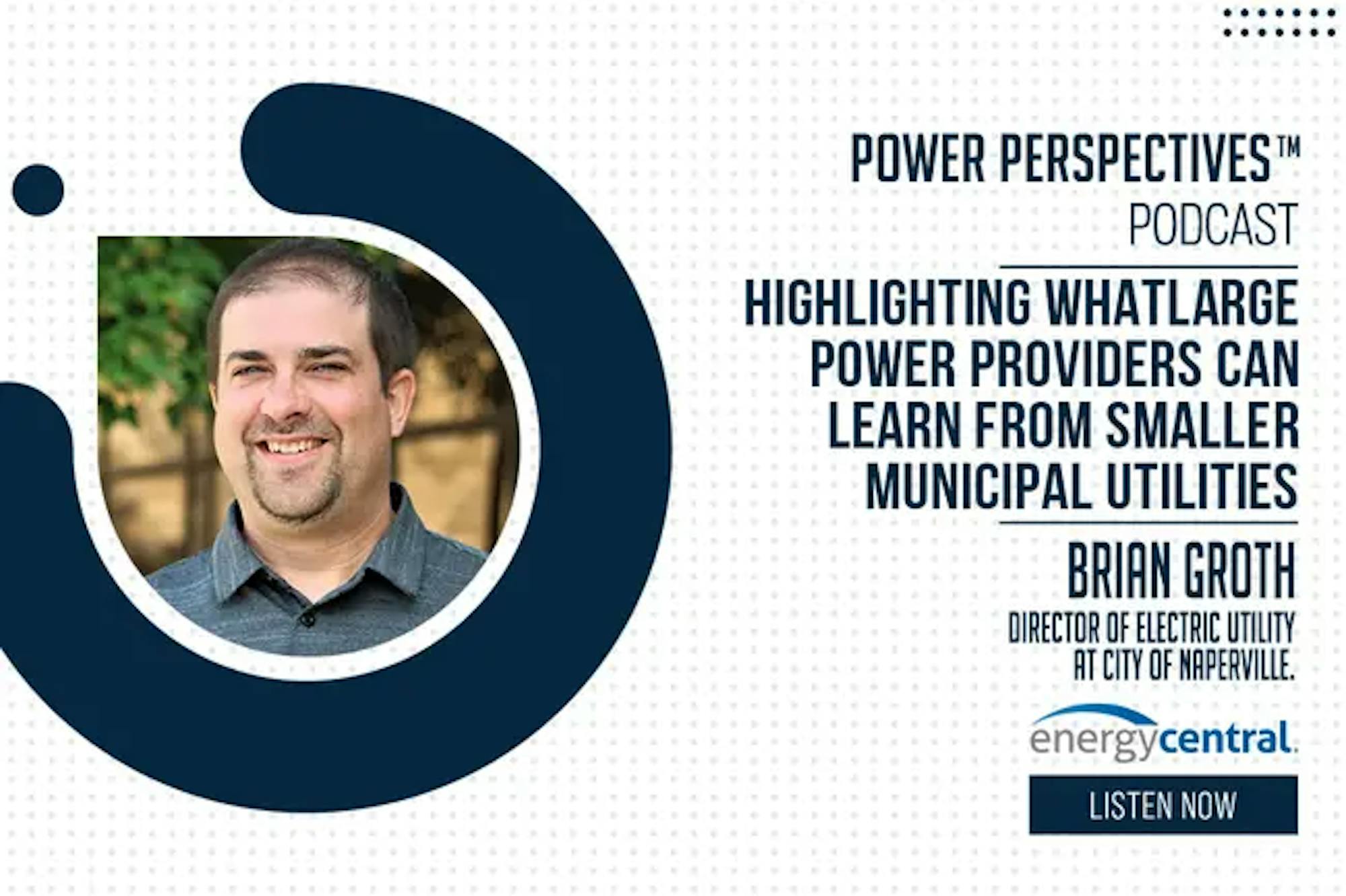 POWER PERSPECTIVES™
PODCAST

HIGHLIGHTING WHATLARGE POWER PROVIDERS CAN LEARN FROM SMALLER MUNICIPAL UTILITIES

BRIAN GROTH
DIRECTOR OF ELECTRIC UTILITY AT CITY OF NAPERVILLE.

energycentral.

LISTEN NOW